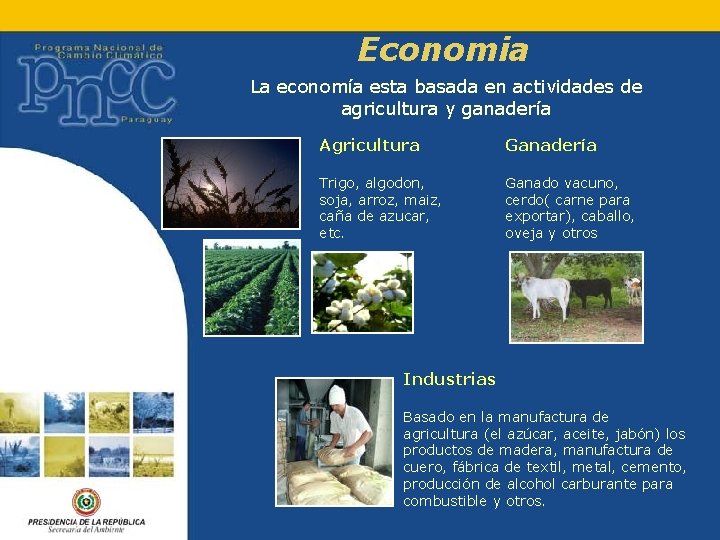 Programa Nacional de Cambio Climático
PNCC
Paraguay

Economia

La economía esta basada en actividades de agricultura y ganadería

Agricultura

Trigo, algodon, soja, arroz, maiz, caña de azucar, etc.

Ganadería

Ganado vacuno, cerdo( carne para exportar), caballo, oveja y otros

Industrias

Basado en la manufactura de agricultura (el azúcar, aceite, jabón) los productos de madera, manufactura de cuero, fábrica de textil, metal, cemento, producción de alcohol carburante para combustible y otros.

PRESIDENCIA DE LA REPÚBLICA
Secretaría del Ambiente